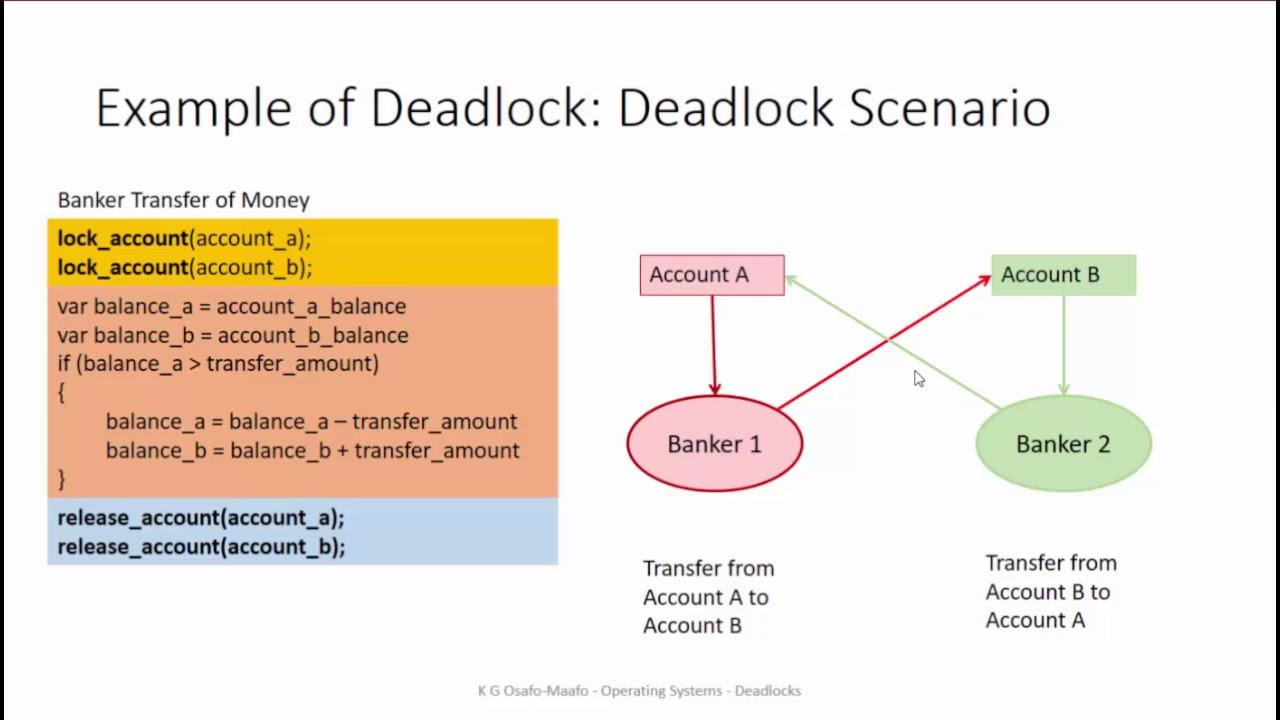 Example of Deadlock: Deadlock Scenario

Banker Transfer of Money

lock_account(account_a);
lock_account(account_b);

var balance_a = account_a_balance
var balance_b = account_b_balance
if (balance_a > transfer_amount)
{
balance_a = balance_a – transfer_amount
balance_b = balance_b + transfer_amount
}

release_account(account_a);
release_account(account_b);

Account A

Account B

Banker 1

Banker 2

Transfer from Account A to Account B

Transfer from Account B to Account A

K G Osafo-Maafo - Operating Systems - Deadlocks